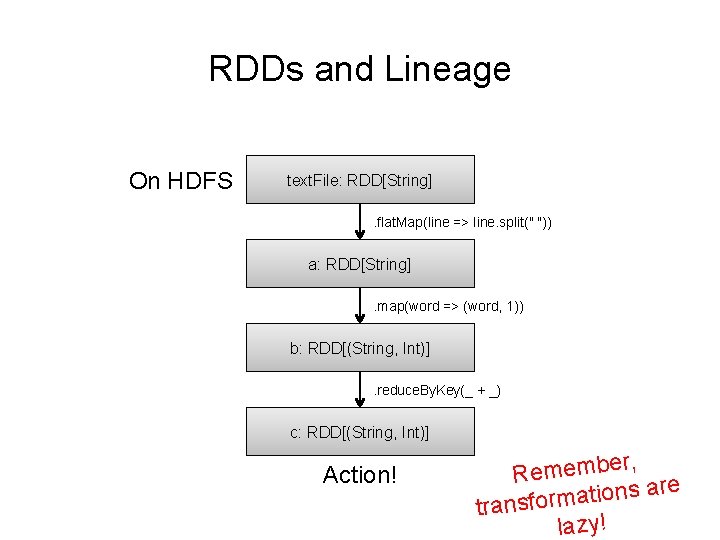 RDDs and Lineage

On HDFS

textFile: RDD[String]

.flatMap(line => line.split(" "))

a: RDD[String]

.map(word => (word, 1))

b: RDD[(String, Int)]

.reduceByKey(_ + _)

c: RDD[(String, Int)]

Action!

Remember, transformations are lazy!